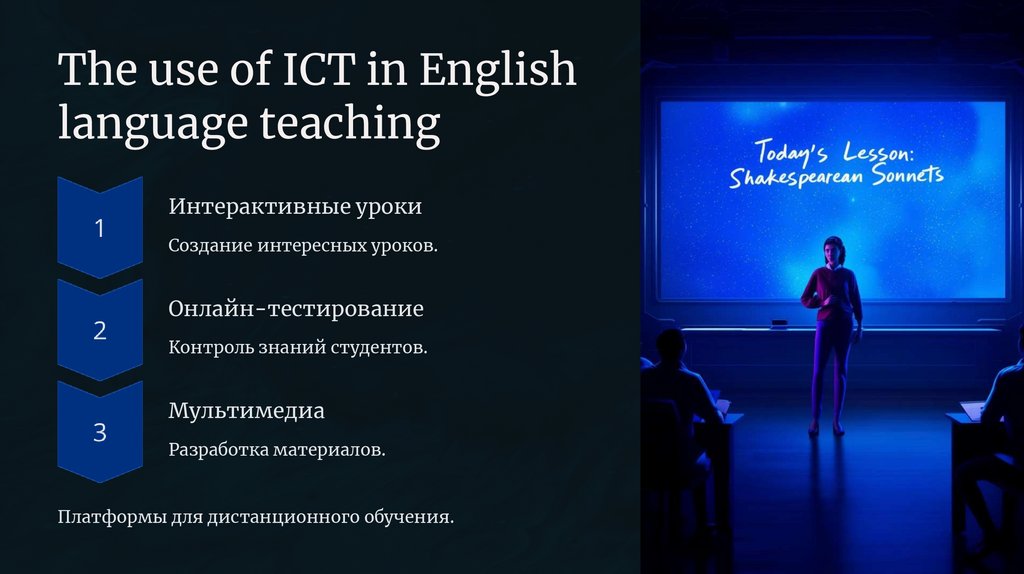 The use of ICT in English language teaching

1

Интерактивные уроки

Создание интересных уроков.

2

Онлайн-тестирование

Контроль знаний студентов.

3

Мультимедиа

Разработка материалов.

Платформы для дистанционного обучения.

Today's Lesson: Shakespearean Sonnets